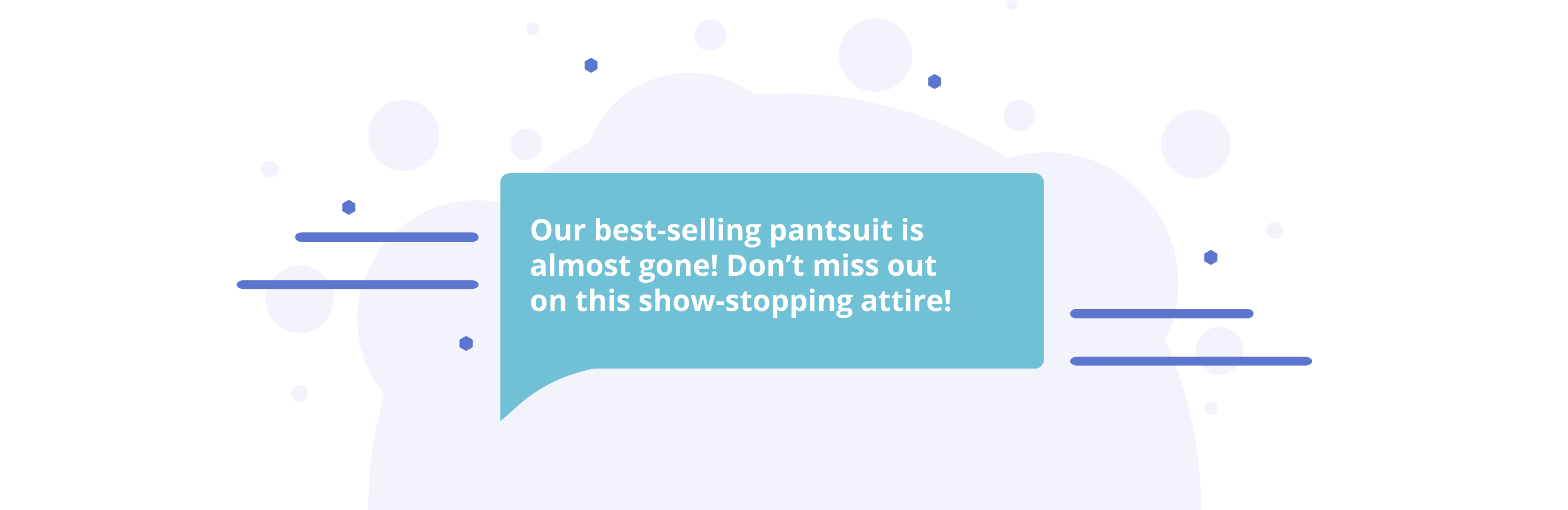 Our best-selling pantsuit is almost gone! Don’t miss out on this show-stopping attire!